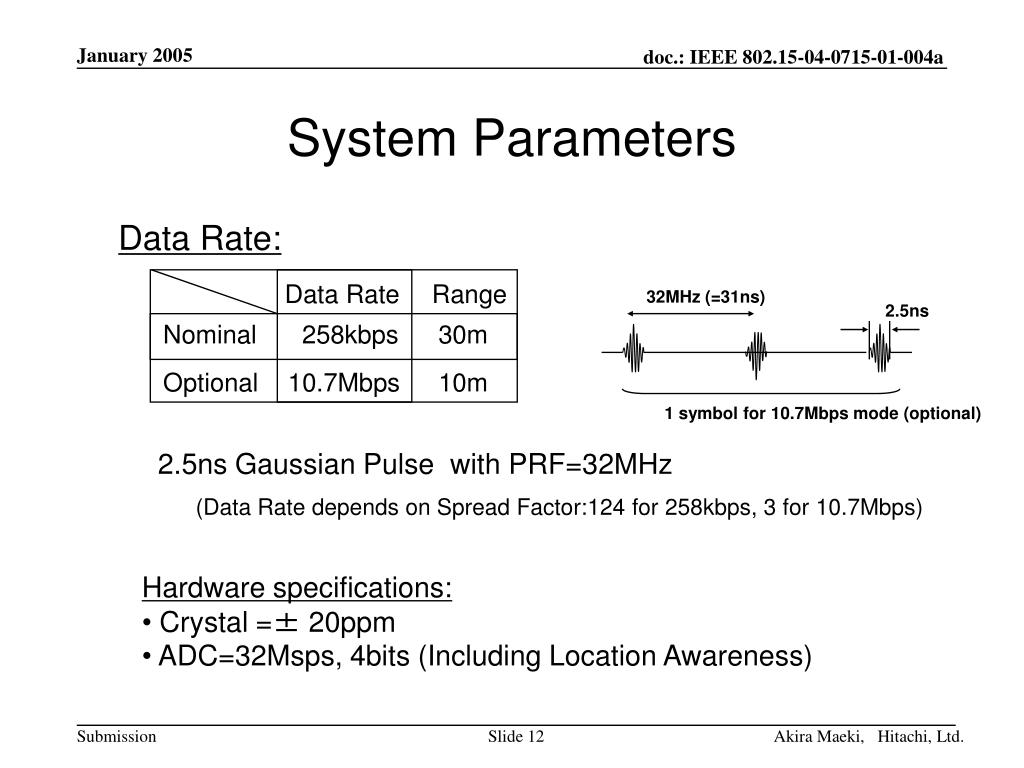 January 2005

doc.: IEEE 802.15-04-0715-01-004a

System Parameters

Data Rate:

| | Data Rate | Range |
|---|---|---|
| Nominal | 258kbps | 30m |
| Optional | 10.7Mbps | 10m |

32MHz (=31ns)

2.5ns

1 symbol for 10.7Mbps mode (optional)

2.5ns Gaussian Pulse with PRF=32MHz

(Data Rate depends on Spread Factor:124 for 258kbps, 3 for 10.7Mbps)

Hardware specifications:

• Crystal =± 20ppm

• ADC=32Msps, 4bits (Including Location Awareness)

Submission

Slide 12

Akira Maeki, Hitachi, Ltd.